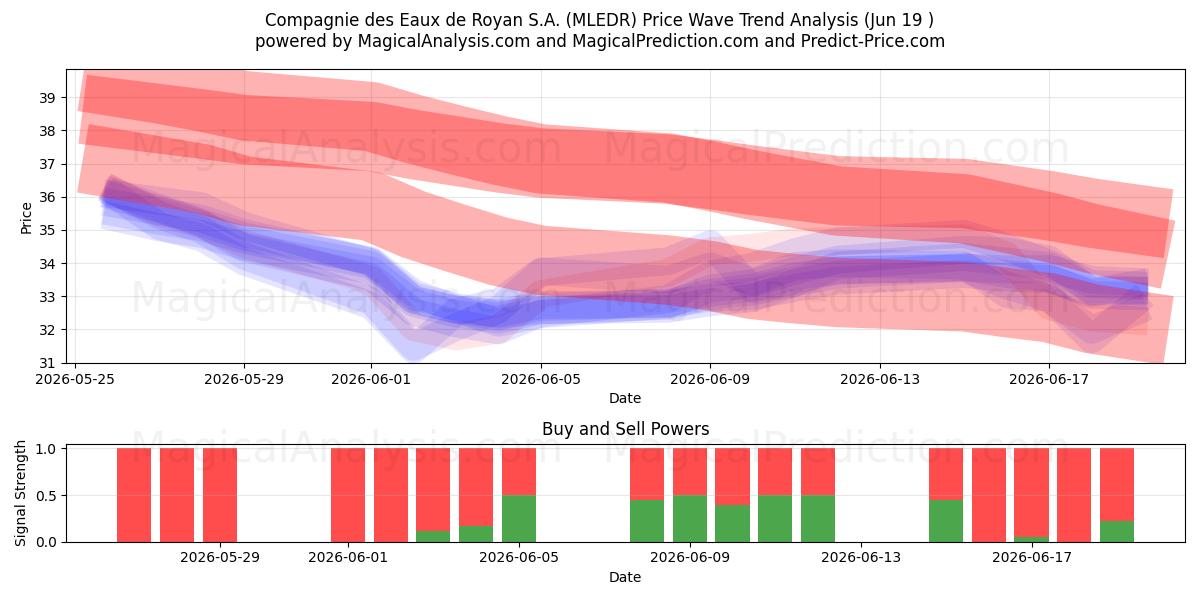 Compagnie des Eaux de Royan S.A. (MLEDR) Price Wave Trend Analysis (Jun 19 )
powered by MagicalAnalysis.com and MagicalPrediction.com and Predict-Price.com

MagicalAnalysis.com MagicalPrediction.com
MagicalAnalysis.com MagicalPrediction.com

Price
39
38
37
36
35
34
33
32
31
2026-05-25 2026-05-29 2026-06-01 2026-06-05 2026-06-09 2026-06-13 2026-06-17
Date

Buy and Sell Powers
MagicalAnalysis.com MagicalPrediction.com
Signal Strength
1.0
0.5
0.0
2026-05-29 2026-06-01 2026-06-05 2026-06-09 2026-06-13 2026-06-17
Date